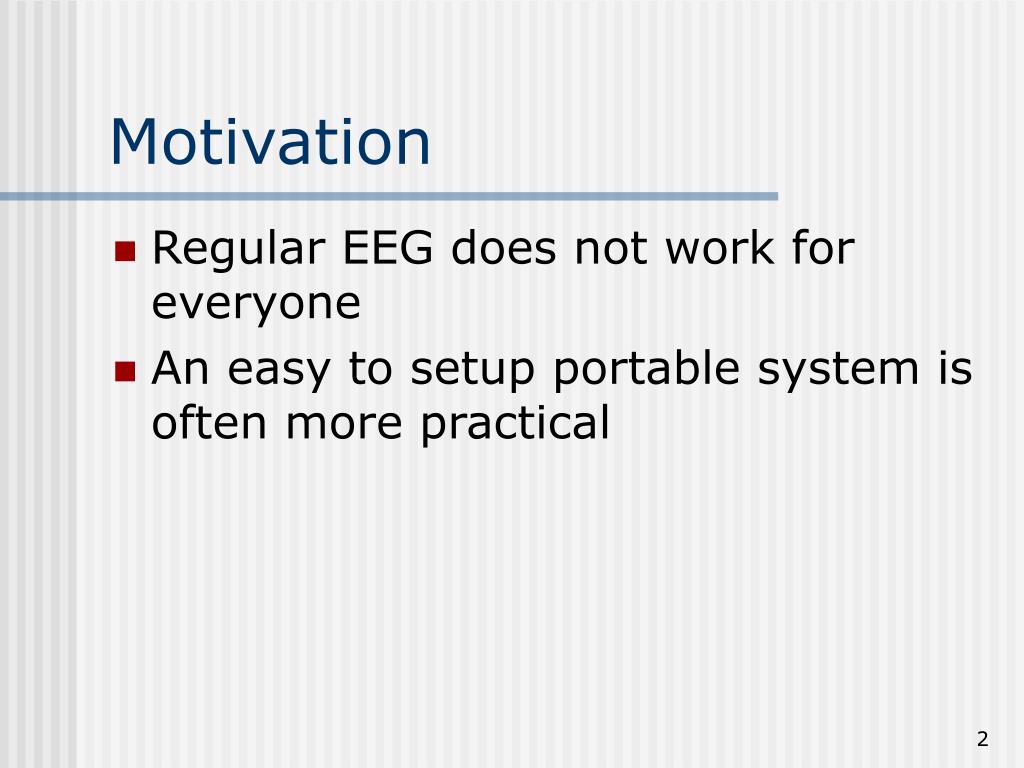 Motivation

- Regular EEG does not work for everyone
- An easy to setup portable system is often more practical

2